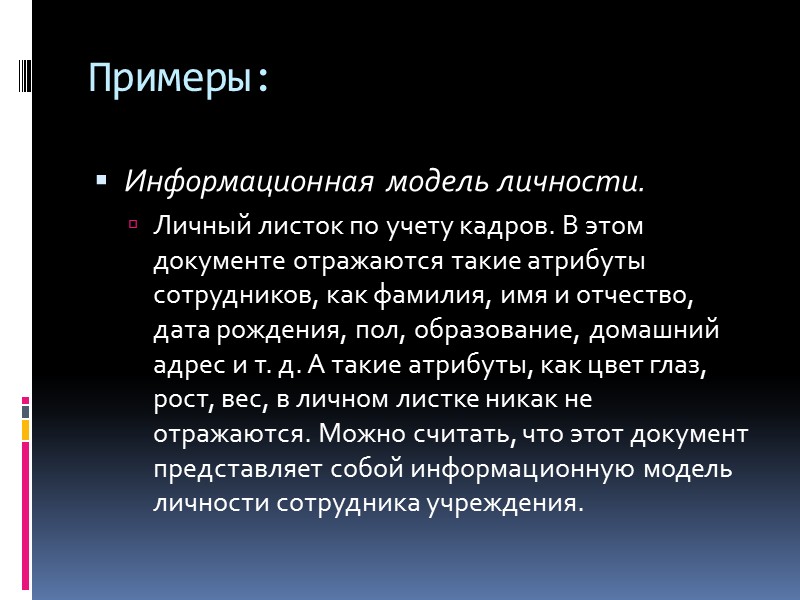 Примеры:

Информационная модель личности.

Личный листок по учету кадров. В этом документе отражаются такие атрибуты сотрудников, как фамилия, имя и отчество, дата рождения, пол, образование, домашний адрес и т. д. А такие атрибуты, как цвет глаз, рост, вес, в личном листке никак не отражаются. Можно считать, что этот документ представляет собой информационную модель личности сотрудника учреждения.